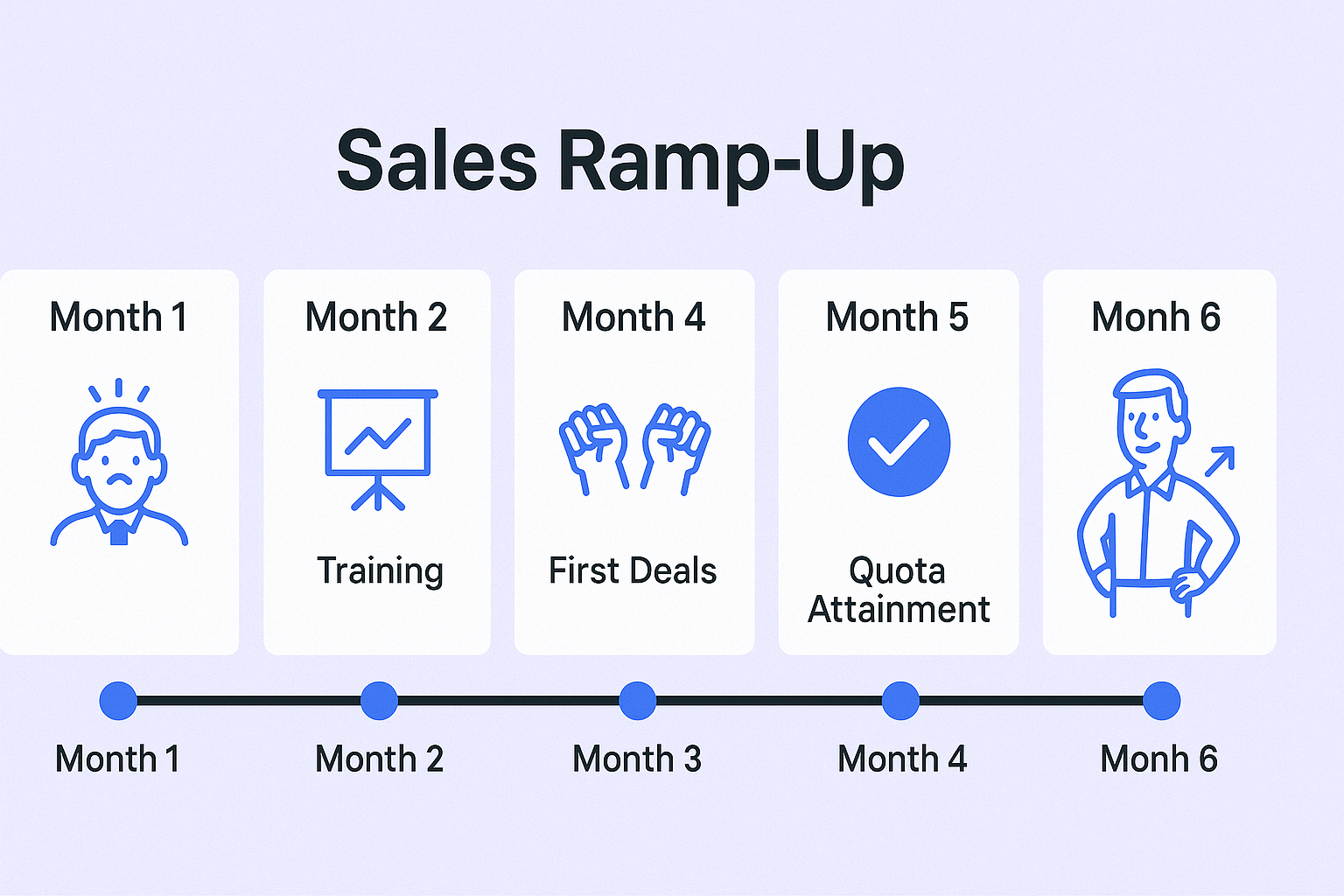 Sales Ramp-Up

Month 1

Month 2

Training

Month 4

First Deals

Month 5

Quota Attainment

Monh 6

Month 1

Month 2

Month 3

Month 4

Monh 6